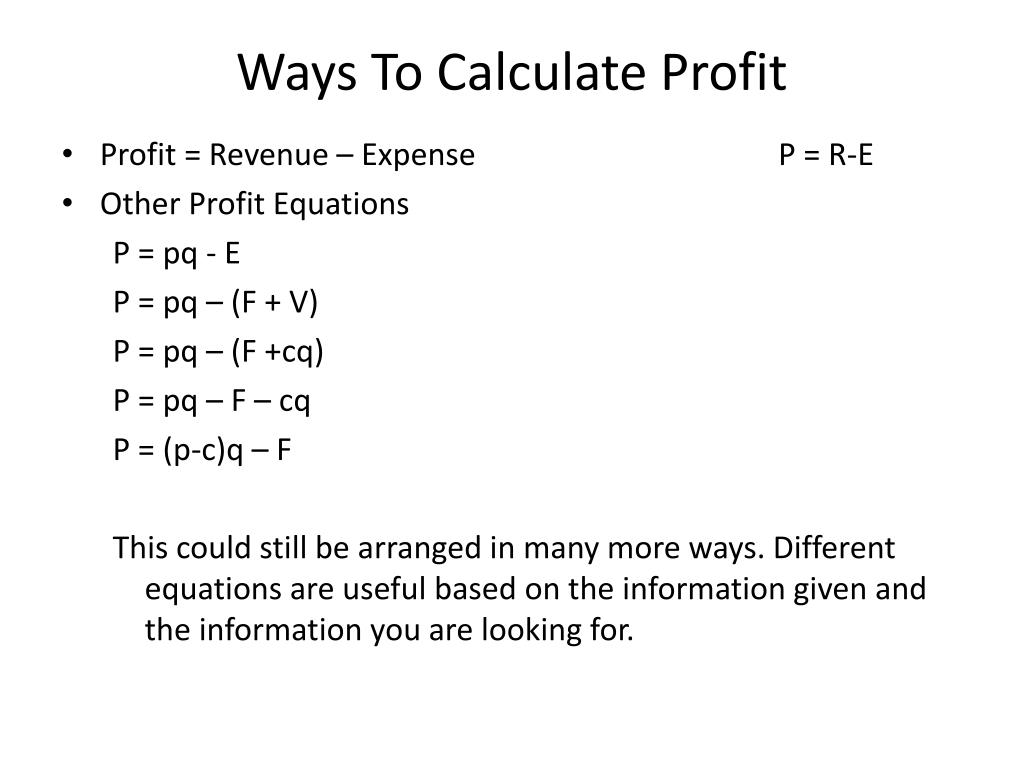 Ways To Calculate Profit

• Profit = Revenue – Expense    P = R-E
• Other Profit Equations

P = pq - E

P = pq – (F + V)

P = pq – (F +cq)

P = pq – F – cq

P = (p-c)q – F

This could still be arranged in many more ways. Different equations are useful based on the information given and the information you are looking for.